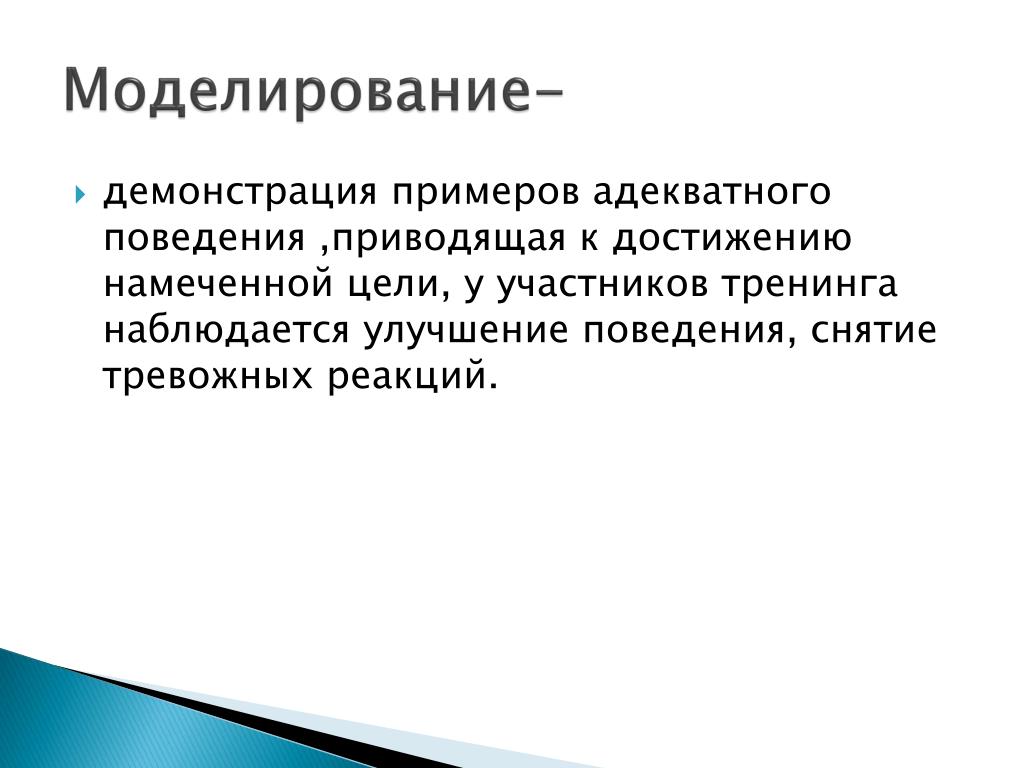 Моделирование-

демонстрация примеров адекватного поведения ,приводящая к достижению намеченной цели, у участников тренинга наблюдается улучшение поведения, снятие тревожных реакций.